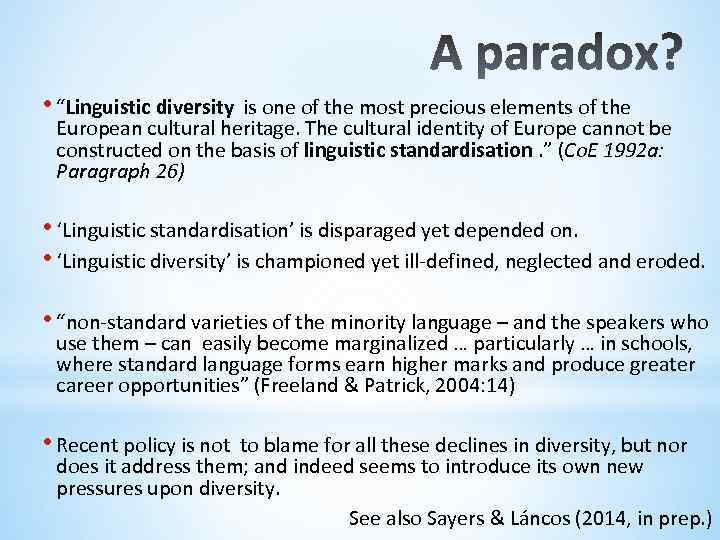 A paradox?

• “Linguistic diversity is one of the most precious elements of the European cultural heritage. The cultural identity of Europe cannot be constructed on the basis of linguistic standardisation .” (CoE 1992a: Paragraph 26)

• ‘Linguistic standardisation’ is disparaged yet depended on.
• ‘Linguistic diversity’ is championed yet ill-defined, neglected and eroded.

• “non-standard varieties of the minority language – and the speakers who use them – can easily become marginalized … particularly … in schools, where standard language forms earn higher marks and produce greater career opportunities” (Freeland & Patrick, 2004:14)

• Recent policy is not to blame for all these declines in diversity, but nor does it address them; and indeed seems to introduce its own new pressures upon diversity.

See also Sayers & Láncos (2014, in prep.)